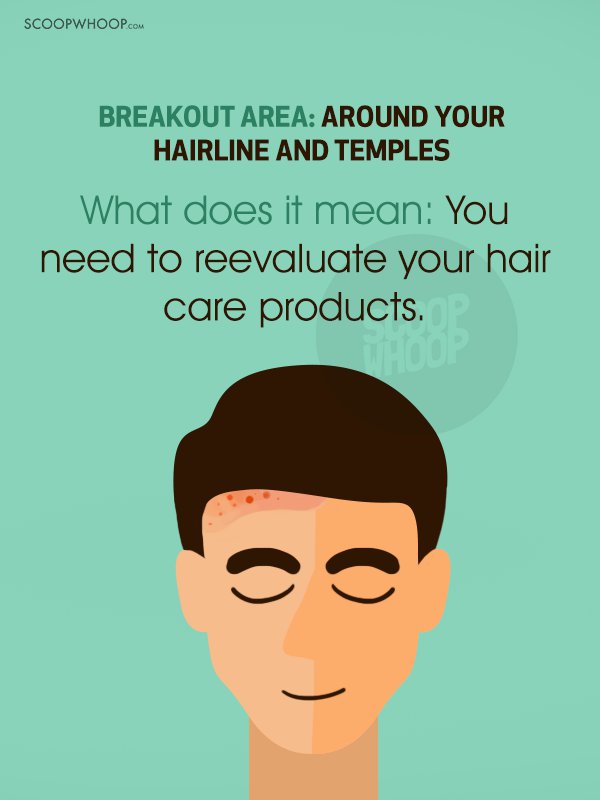 SCOOPWHOOP.COM

BREAKOUT AREA: AROUND YOUR HAIRLINE AND TEMPLES

What does it mean: You need to reevaluate your hair care products.

SCOOP WHOOP